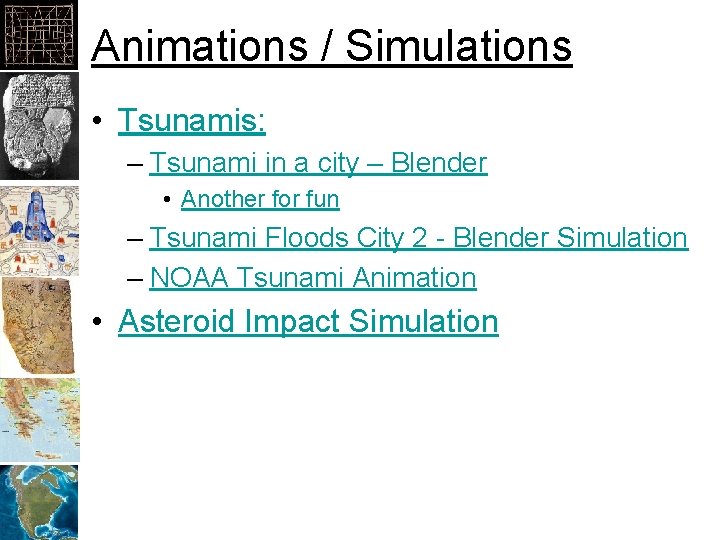 Animations / Simulations

• Tsunamis:
  – Tsunami in a city – Blender
    • Another for fun
  – Tsunami Floods City 2 - Blender Simulation
  – NOAA Tsunami Animation
• Asteroid Impact Simulation